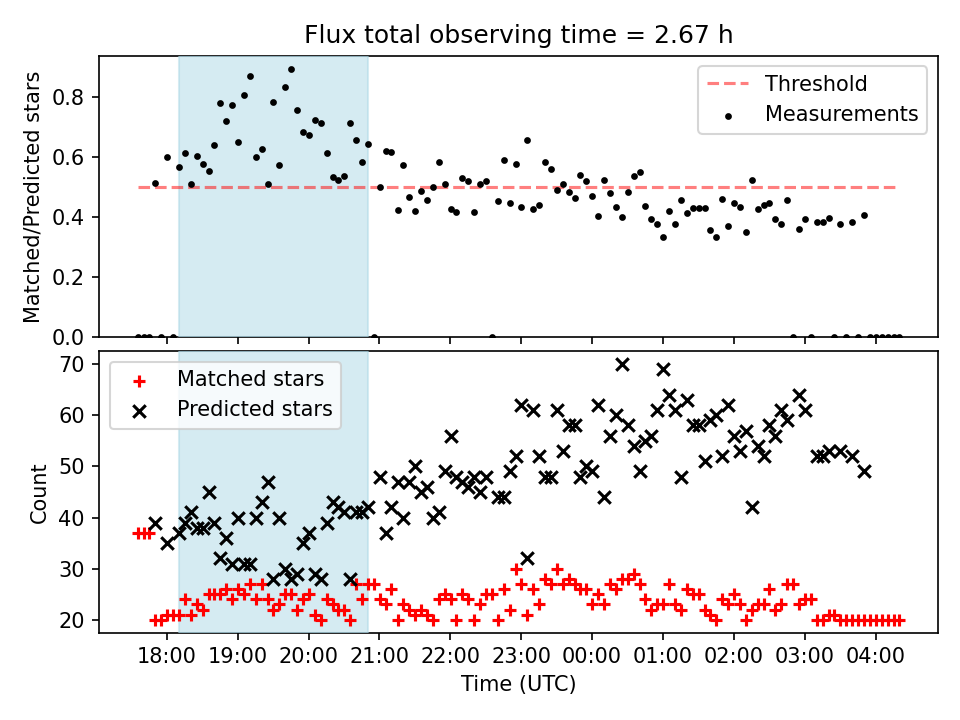 Flux total observing time = 2.67 h

Matched/Predicted stars

0.8
0.6
0.4
0.2
0.0

Threshold
Measurements

Count

70
60
50
40
30
20

Matched stars
Predicted stars

18:00 19:00 20:00 21:00 22:00 23:00 00:00 01:00 02:00 03:00 04:00

Time (UTC)